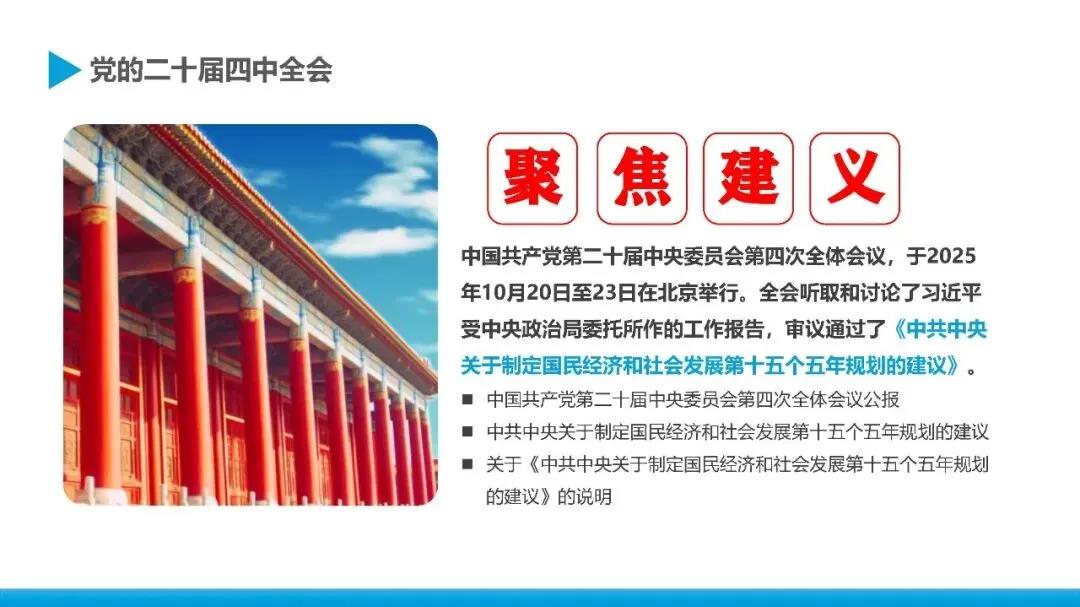 党的二十届四中全会

聚 焦 建 议

中国共产党第二十届中央委员会第四次全体会议，于2025年10月20日至23日在北京举行。全会听取和讨论了习近平受中央政治局委托所作的工作报告，审议通过了《中共中央关于制定国民经济和社会发展第十五个五年规划的建议》。

■ 中国共产党第二十届中央委员会第四次全体会议公报
■ 中共中央关于制定国民经济和社会发展第十五个五年规划的建议
■ 关于《中共中央关于制定国民经济和社会发展第十五个五年规划的建议》的说明